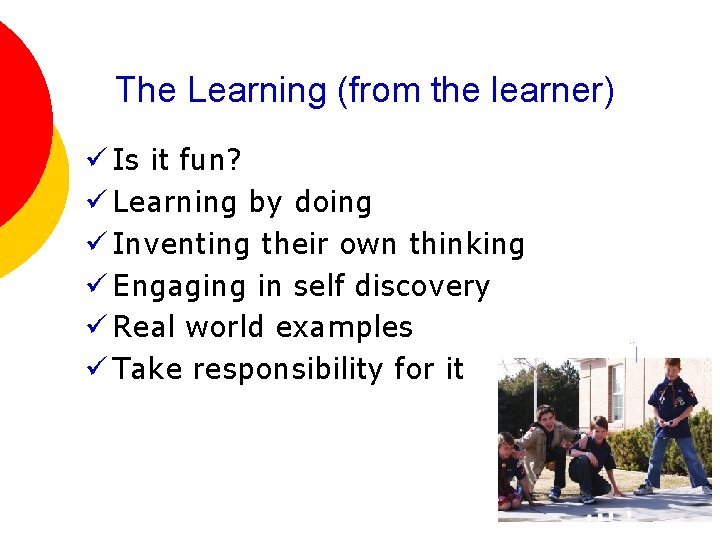 The Learning (from the learner)

✓ Is it fun?
✓ Learning by doing
✓ Inventing their own thinking
✓ Engaging in self discovery
✓ Real world examples
✓ Take responsibility for it